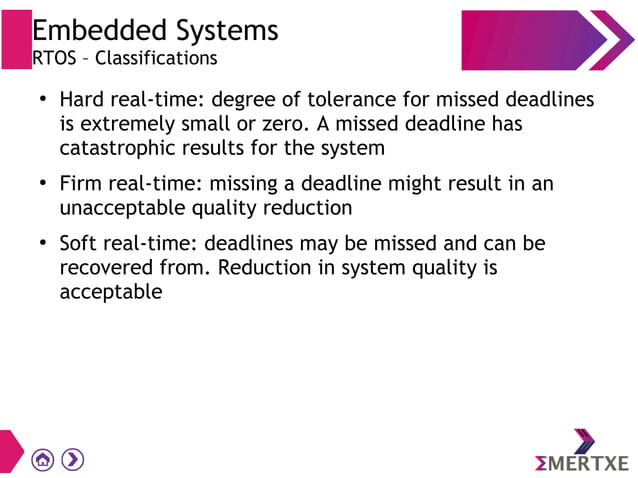 Embedded Systems
RTOS – Classifications

• Hard real-time: degree of tolerance for missed deadlines is extremely small or zero. A missed deadline has catastrophic results for the system

• Firm real-time: missing a deadline might result in an unacceptable quality reduction

• Soft real-time: deadlines may be missed and can be recovered from. Reduction in system quality is acceptable

ΣMERTXE